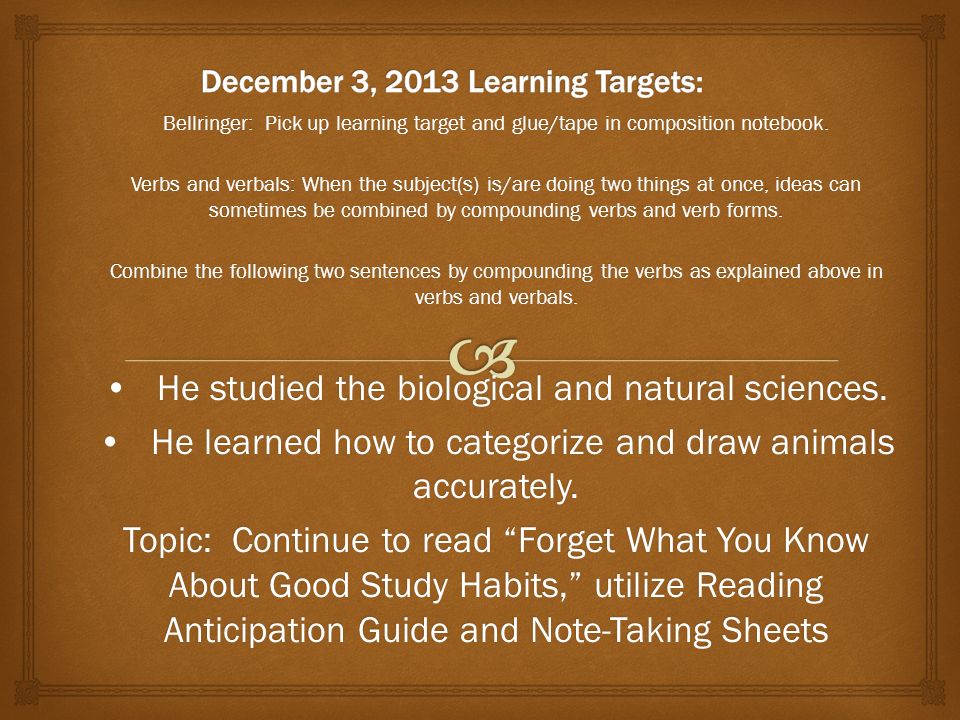 December 3, 2013 Learning Targets:

Bellringer: Pick up learning target and glue/tape in composition notebook.

Verbs and verbals: When the subject(s) is/are doing two things at once, ideas can sometimes be combined by compounding verbs and verb forms.

Combine the following two sentences by compounding the verbs as explained above in verbs and verbals.

• He studied the biological and natural sciences.
• He learned how to categorize and draw animals accurately.

Topic: Continue to read “Forget What You Know About Good Study Habits,” utilize Reading Anticipation Guide and Note-Taking Sheets